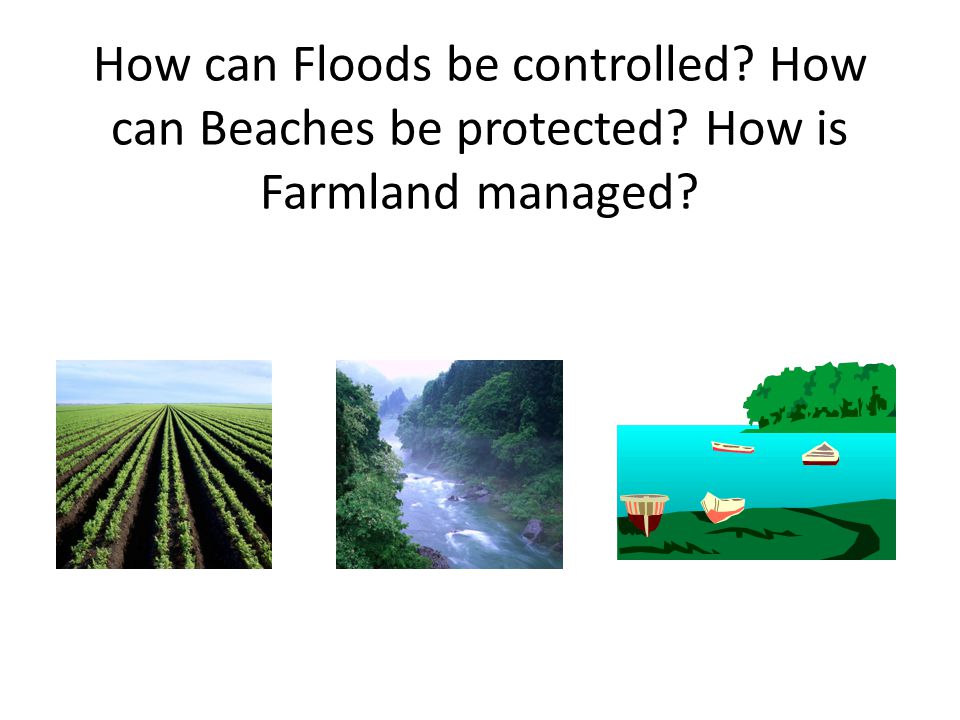 How can Floods be controlled? How can Beaches be protected? How is Farmland managed?